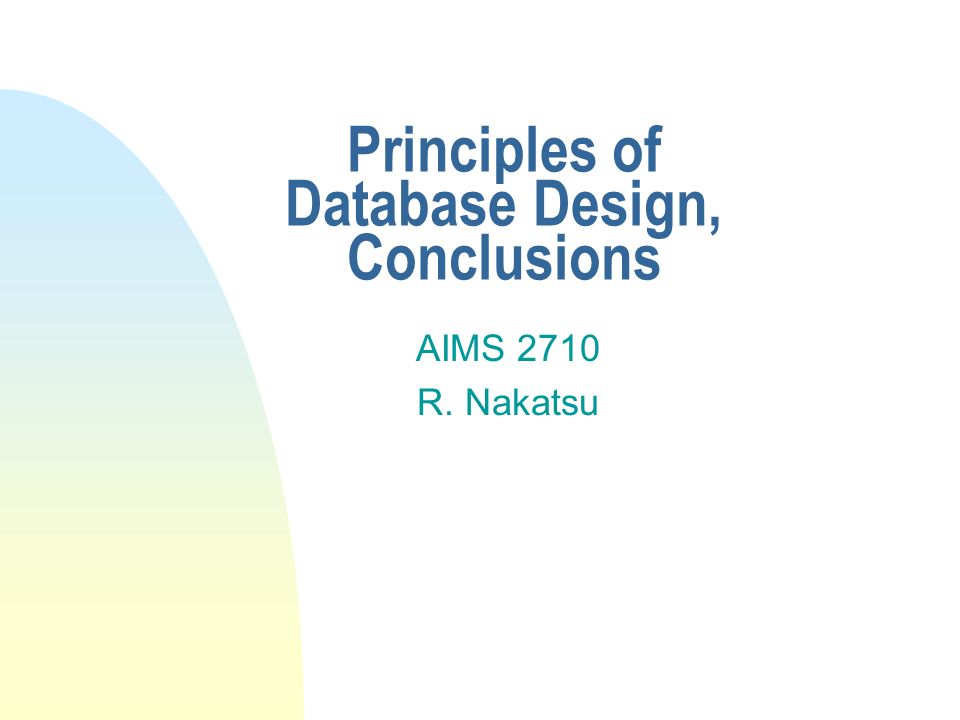 Principles of Database Design, Conclusions

AIMS 2710

R. Nakatsu